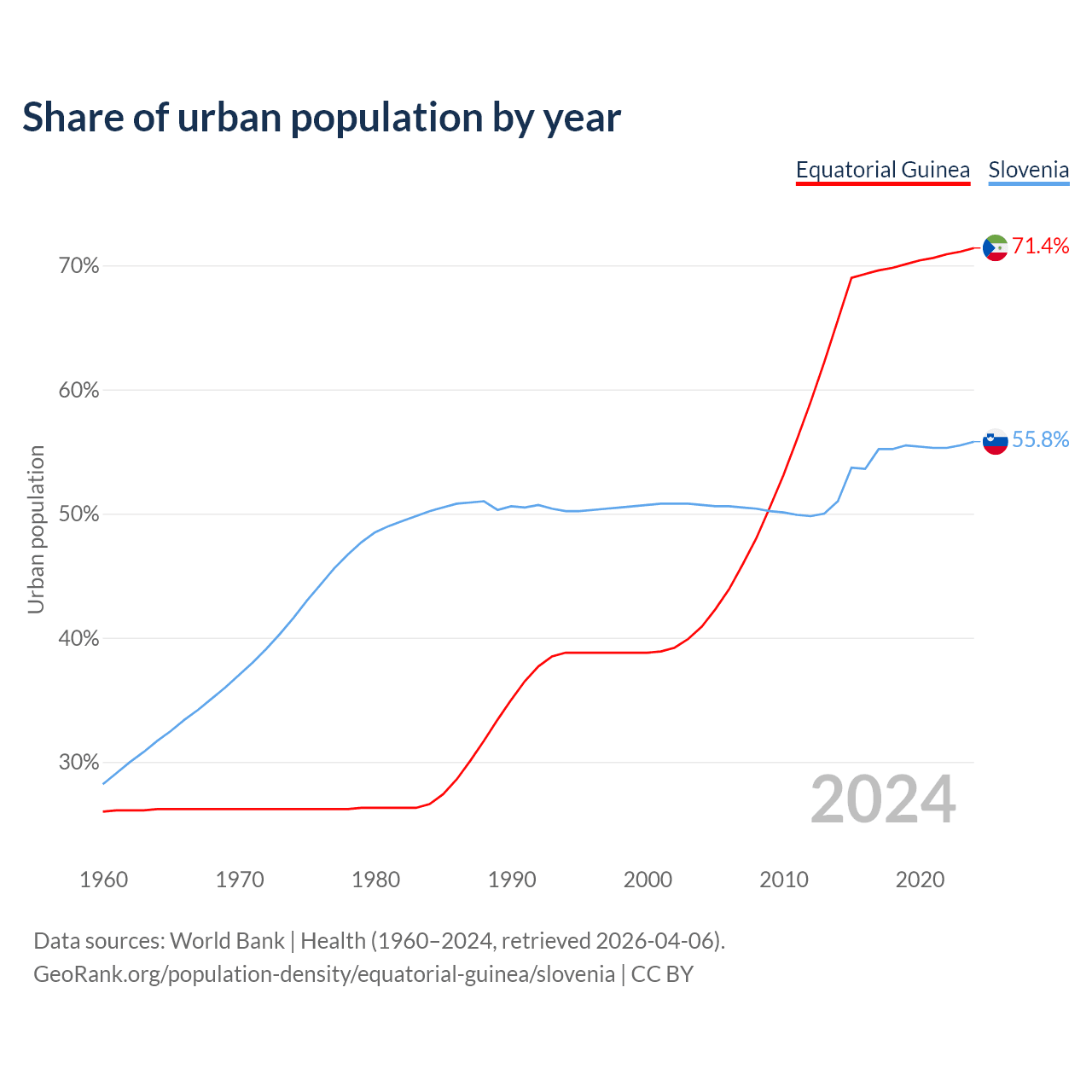 Share of urban population by year

Equatorial Guinea Slovenia

Urban population

70%
60%
50%
40%
30%

71.4%
55.8%

2024

1960 1970 1980 1990 2000 2010 2020

Data sources: World Bank | Health (1960–2024, retrieved 2026-04-06).
GeoRank.org/population-density/equatorial-guinea/slovenia | CC BY